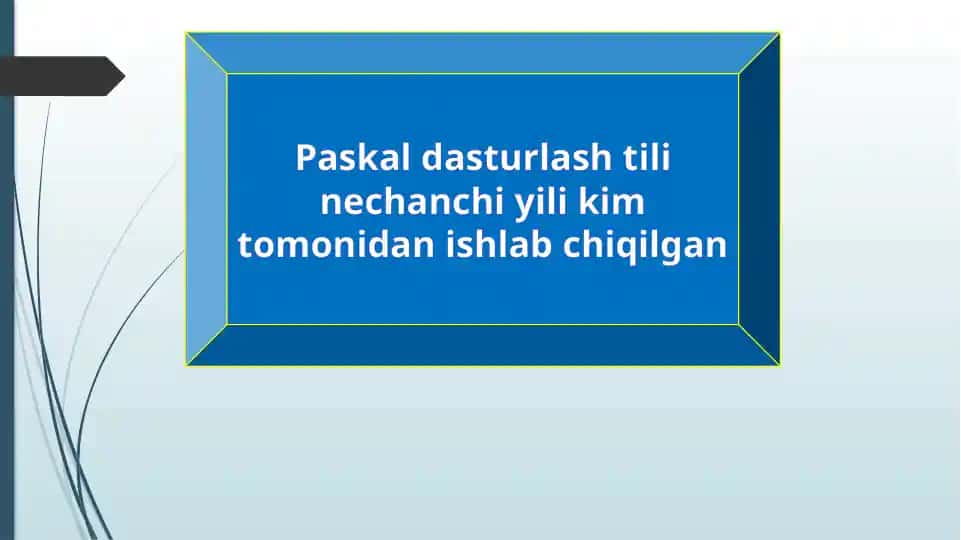 Paskal dasturlash tili nechanchi yili kim tomonidan ishlab chiqilgan